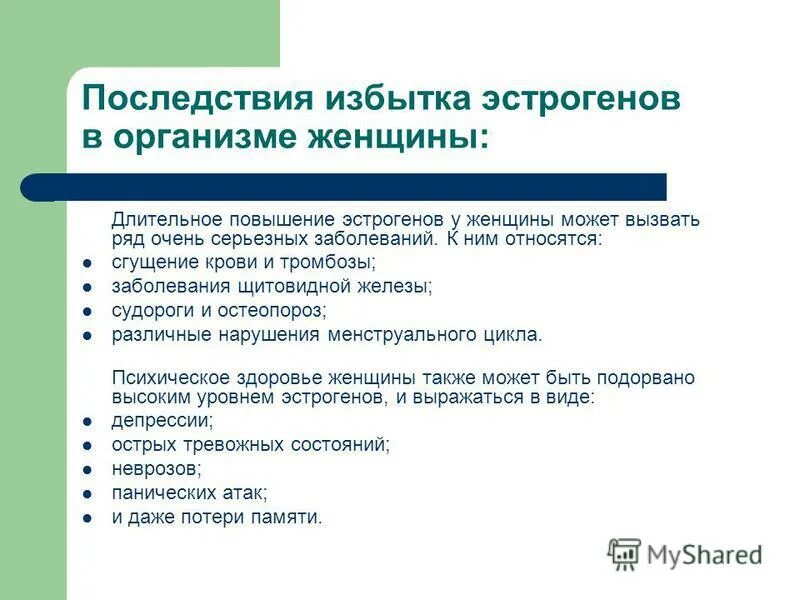 Последствия избытка эстрогенов в организме женщины:

Длительное повышение эстрогенов у женщины может вызвать ряд очень серьезных заболеваний. К ним относятся:
- сгущение крови и тромбозы;
- заболевания щитовидной железы;
- судороги и остеопороз;
- различные нарушения менструального цикла.

Психическое здоровье женщины также может быть подорвано высоким уровнем эстрогенов, и выражаться в виде:
- депрессии;
- острых тревожных состояний;
- неврозов;
- панических атак;
- и даже потери памяти.

MyShared